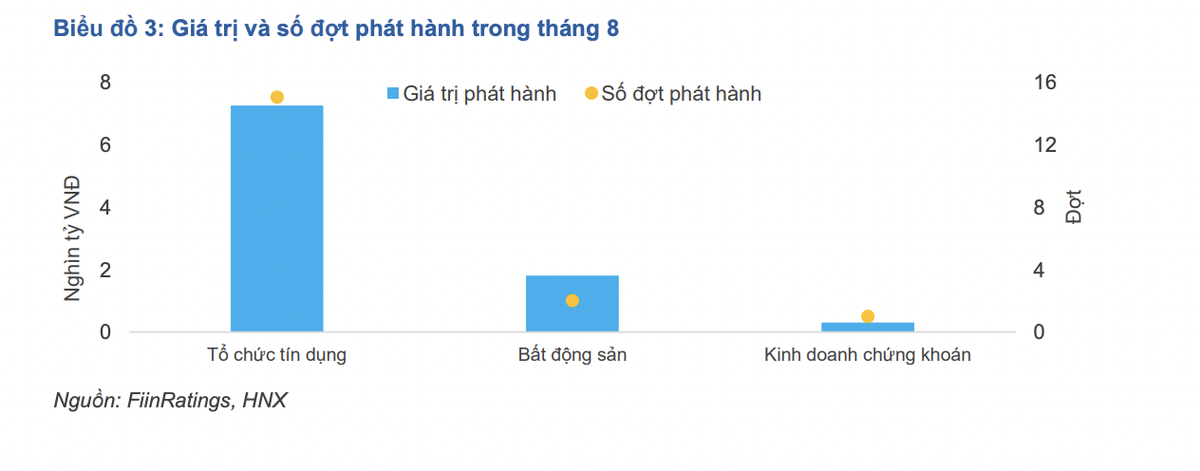 Biểu đồ 3: Giá trị và số đợt phát hành trong tháng 8

Giá trị phát hành
Số đợt phát hành

Nghìn tỷ VNĐ
8
6
4
2
0

Đợt
16
12
8
4
0

Tổ chức tín dụng
Bất động sản
Kinh doanh chứng khoán

Nguồn: FiinRatings, HNX